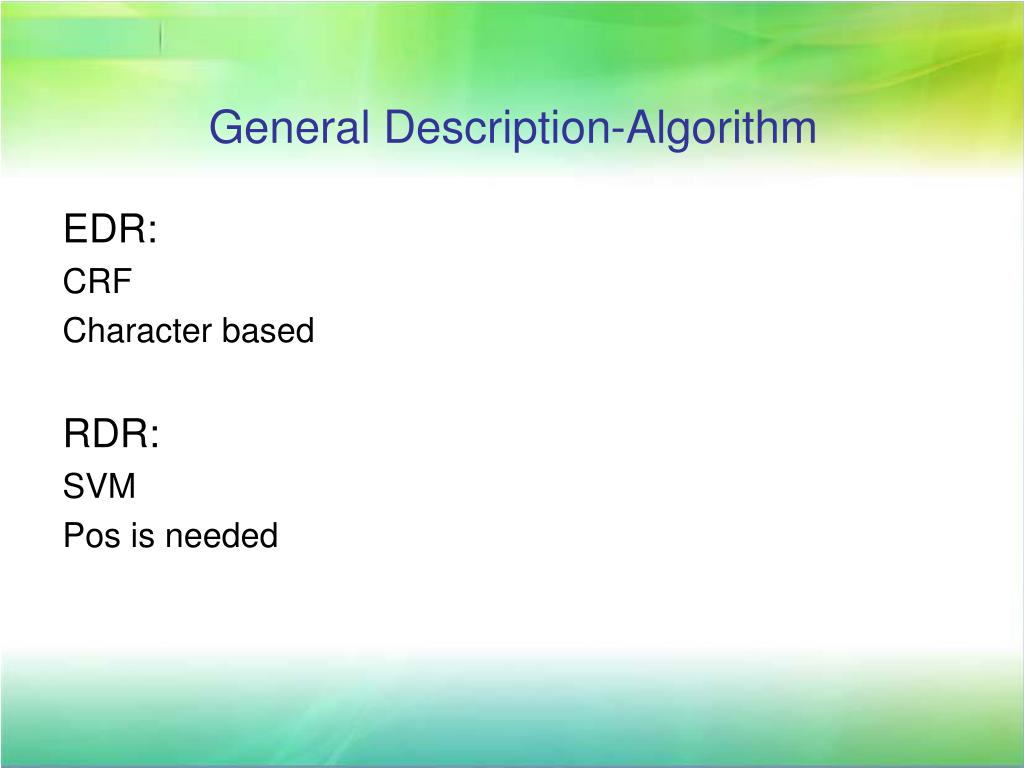 General Description-Algorithm

EDR:
CRF
Character based

RDR:
SVM
Pos is needed